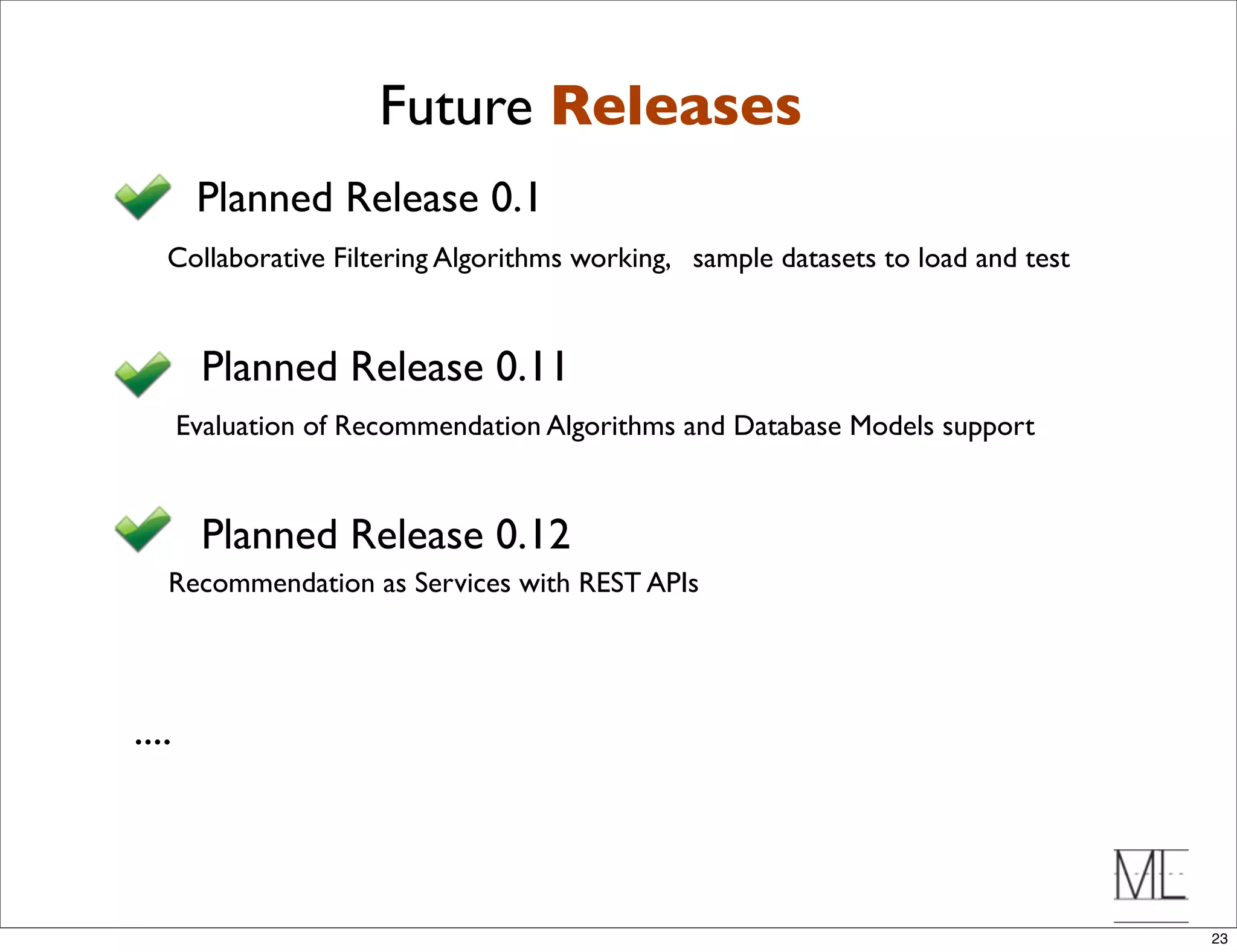 Future Releases

Planned Release 0.1

Collaborative Filtering Algorithms working, sample datasets to load and test

Planned Release 0.11

Evaluation of Recommendation Algorithms and Database Models support

Planned Release 0.12

Recommendation as Services with REST APIs

....

ML

23